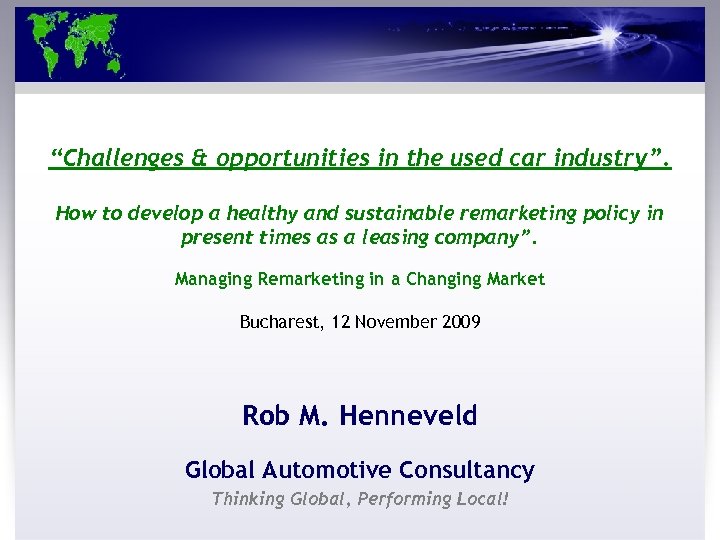 “Challenges & opportunities in the used car industry”.

How to develop a healthy and sustainable remarketing policy in present times as a leasing company”.

Managing Remarketing in a Changing Market

Bucharest, 12 November 2009

Rob M. Henneveld

Global Automotive Consultancy

Thinking Global, Performing Local!